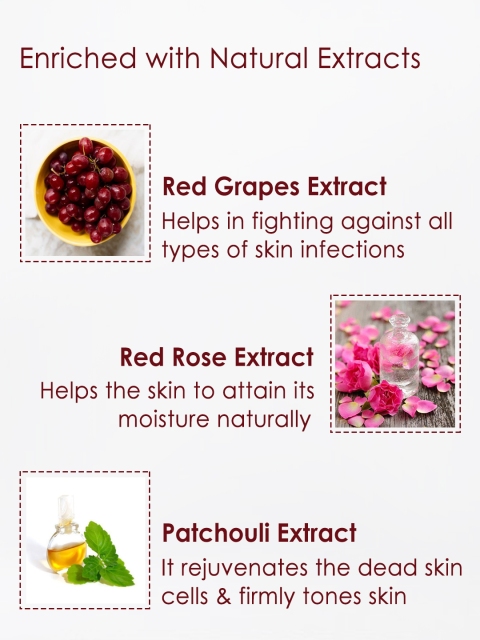 Enriched with Natural Extracts

Red Grapes Extract
Helps in fighting against all types of skin infections

Red Rose Extract
Helps the skin to attain its moisture naturally

Patchouli Extract
It rejuvenates the dead skin cells & firmly tones skin